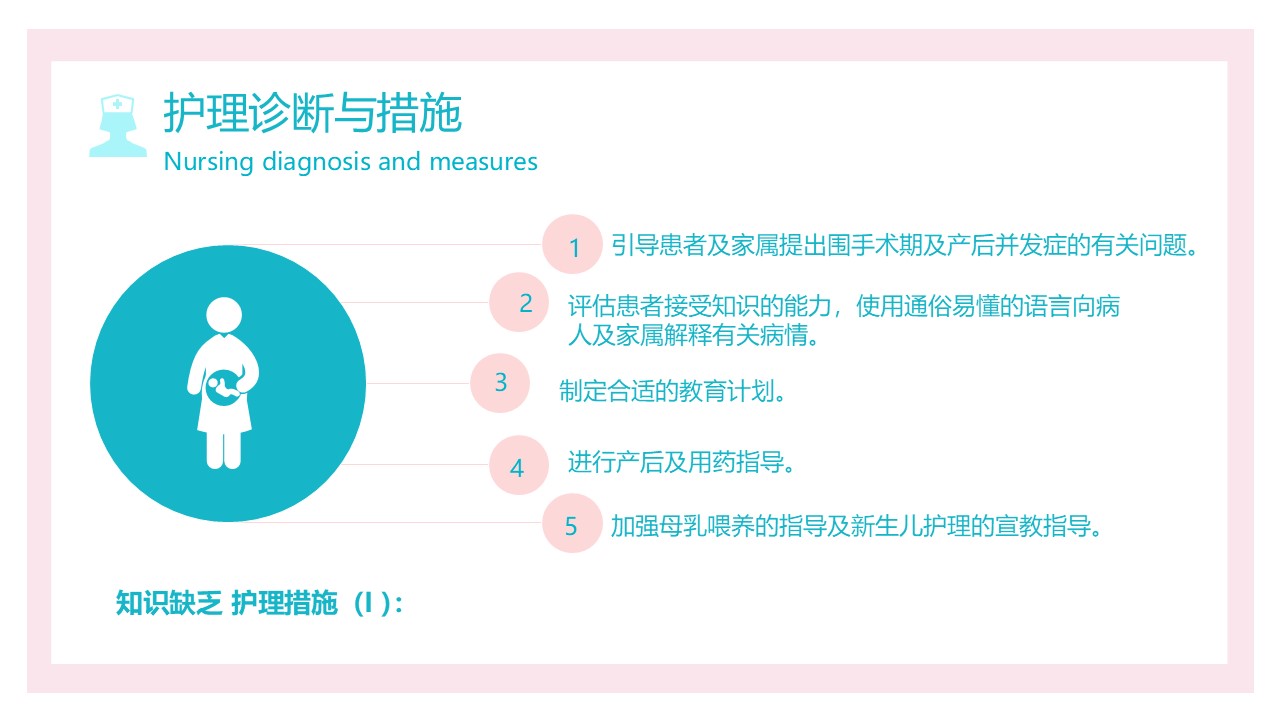 护理诊断与措施
Nursing diagnosis and measures

1 引导患者及家属提出围手术期及产后并发症的有关问题。

2 评估患者接受知识的能力，使用通俗易懂的语言向病人及家属解释有关病情。

3 制定合适的教育计划。

4 进行产后及用药指导。

5 加强母乳喂养的指导及新生儿护理的宣教指导。

知识缺乏 护理措施（I）：